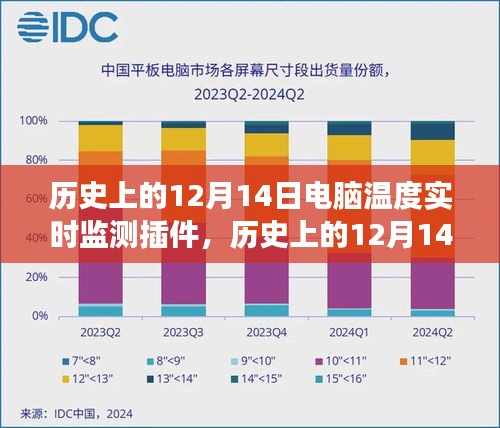 IDC

中国平板电脑市场各屏幕尺寸段出货量份额，
2023Q2-2024Q2

100%
80%
60%
40%
20%
0%

历史上的12月14日电脑温度实时监测插件，历史上的12月14

2023Q2 2023Q3 2023Q4 2024Q1 2024Q2

7"<8"
8"<9"
9"<10"
10"<11"
11"<12"
12"<13"
13"<14"
14"<15"
15"<16"

来源：IDC中国，2024